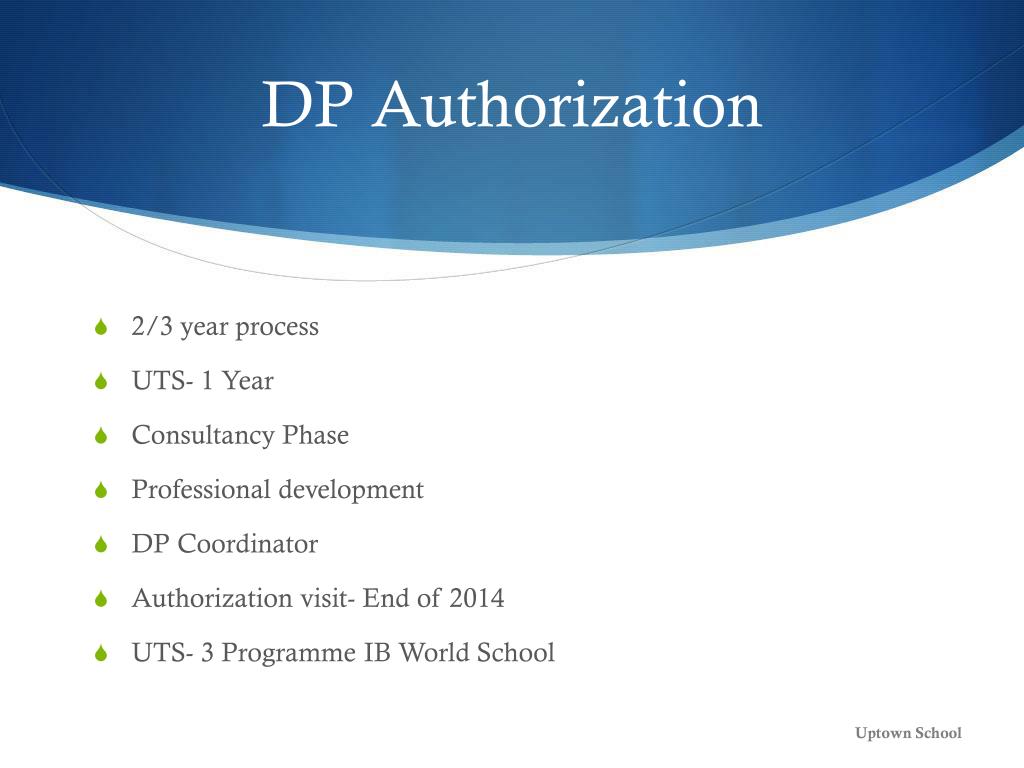 DP Authorization

2/3 year process

UTS- 1 Year

Consultancy Phase

Professional development

DP Coordinator

Authorization visit- End of 2014

UTS- 3 Programme IB World School

Uptown School